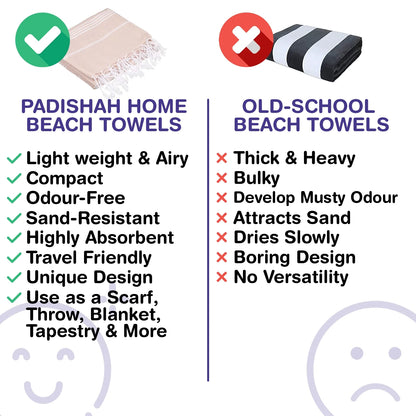 PADISHAH HOME BEACH TOWELS

✓ Light weight & Airy
✓ Compact
✓ Odour-Free
✓ Sand-Resistant
✓ Highly Absorbent
✓ Travel Friendly
✓ Unique Design
✓ Use as a Scarf, Throw, Blanket, Tapestry & More

OLD-SCHOOL BEACH TOWELS

× Thick & Heavy
× Bulky
× Develop Musty Odour
× Attracts Sand
× Dries Slowly
× Boring Design
× No Versatility